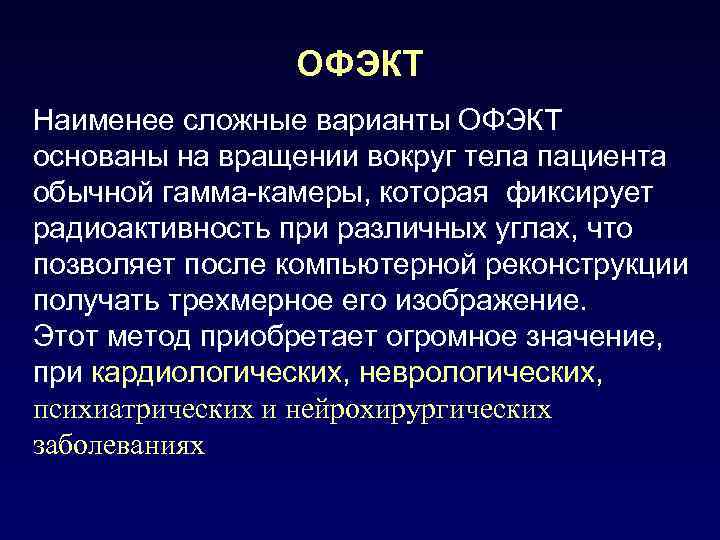 ОФЭКТ

Наименее сложные варианты ОФЭКТ основаны на вращении вокруг тела пациента обычной гамма-камеры, которая фиксирует радиоактивность при различных углах, что позволяет после компьютерной реконструкции получать трехмерное его изображение.
Этот метод приобретает огромное значение, при кардиологических, неврологических, психиатрических и нейрохирургических заболеваниях